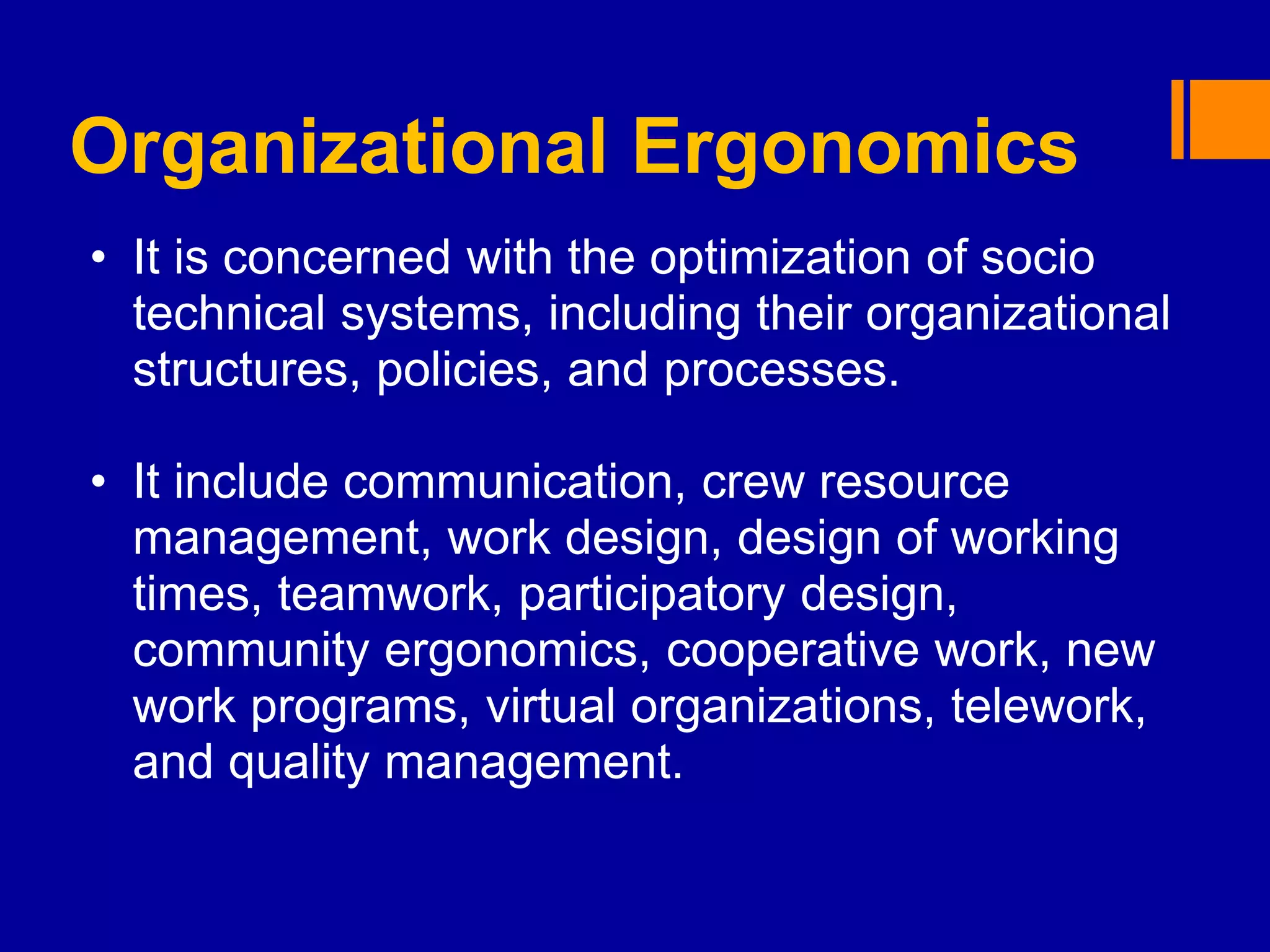 Organizational Ergonomics

• It is concerned with the optimization of socio technical systems, including their organizational structures, policies, and processes.

• It include communication, crew resource management, work design, design of working times, teamwork, participatory design, community ergonomics, cooperative work, new work programs, virtual organizations, telework, and quality management.